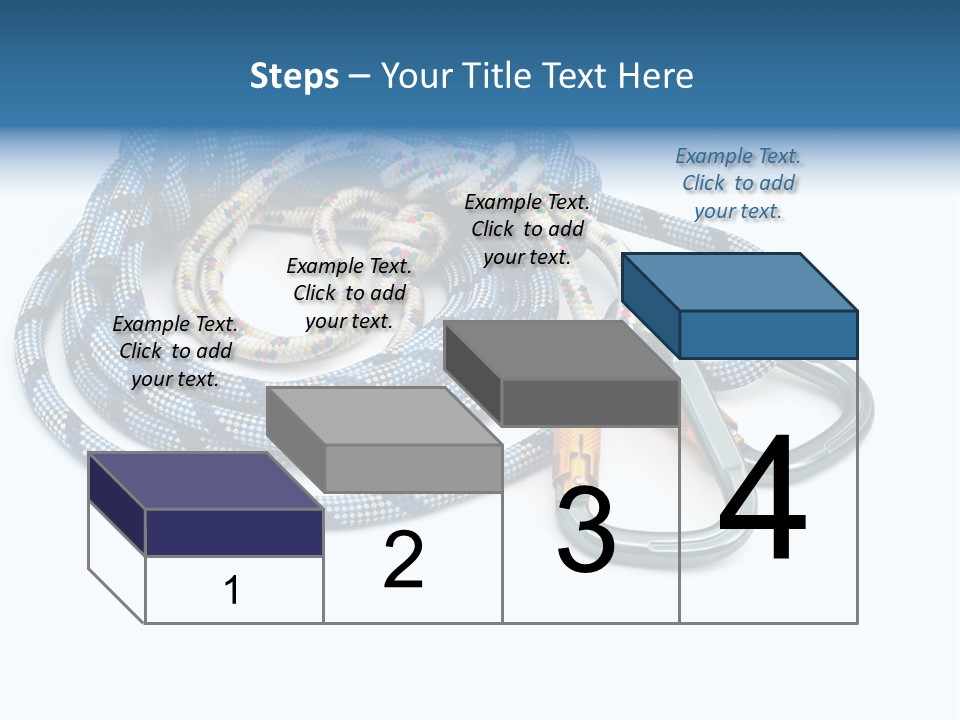 Steps – Your Title Text Here

Example Text. Click to add your text.

Example Text. Click to add your text.

Example Text. Click to add your text.

Example Text. Click to add your text.

1

2

3

4